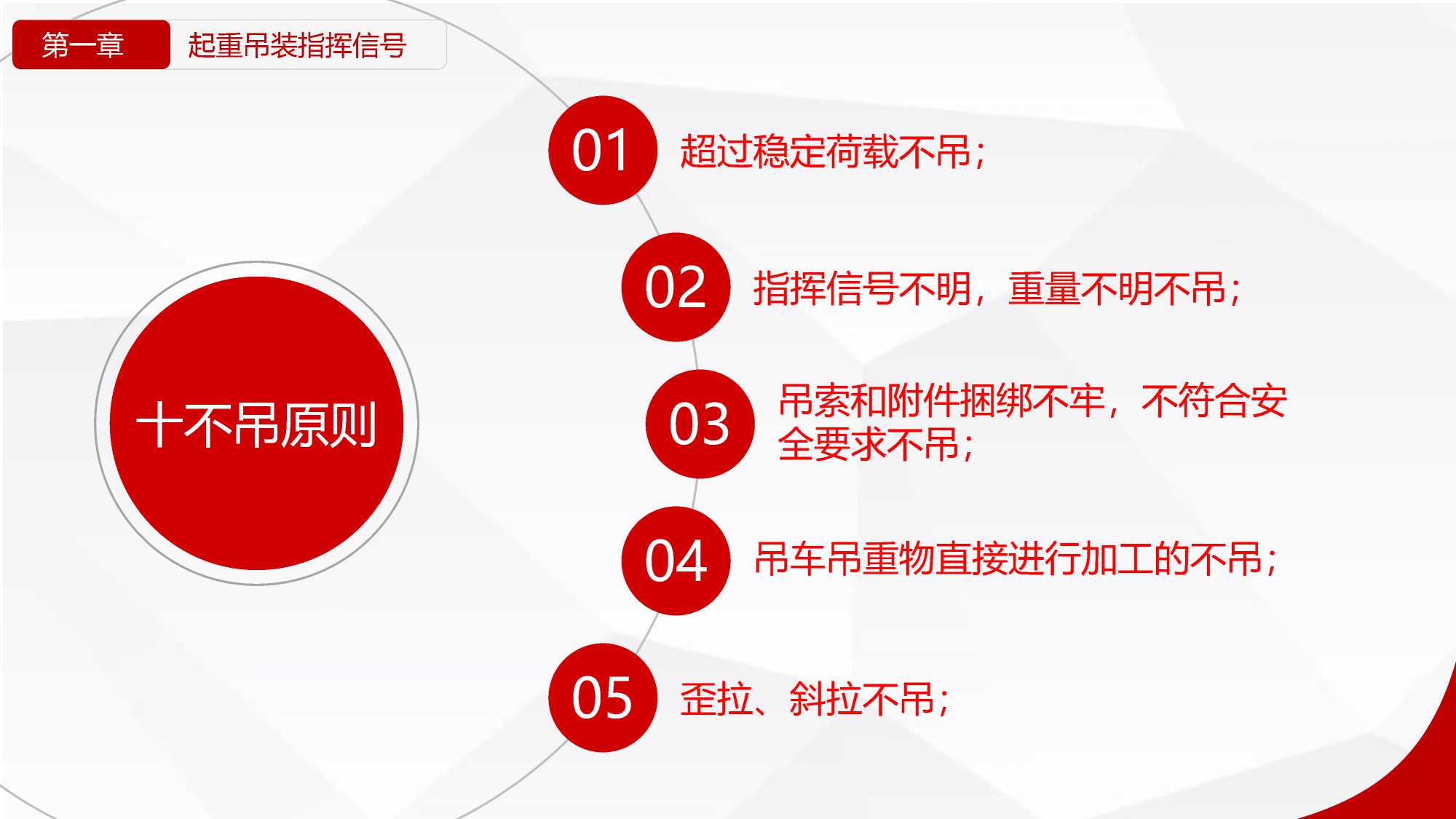 第一章 起重吊装指挥信号

十不吊原则

01 超过稳定荷载不吊;

02 指挥信号不明，重量不明不吊;

03 吊索和附件捆绑不牢，不符合安全要求不吊;

04 吊车吊重物直接进行加工的不吊;

05 歪拉、斜拉不吊;